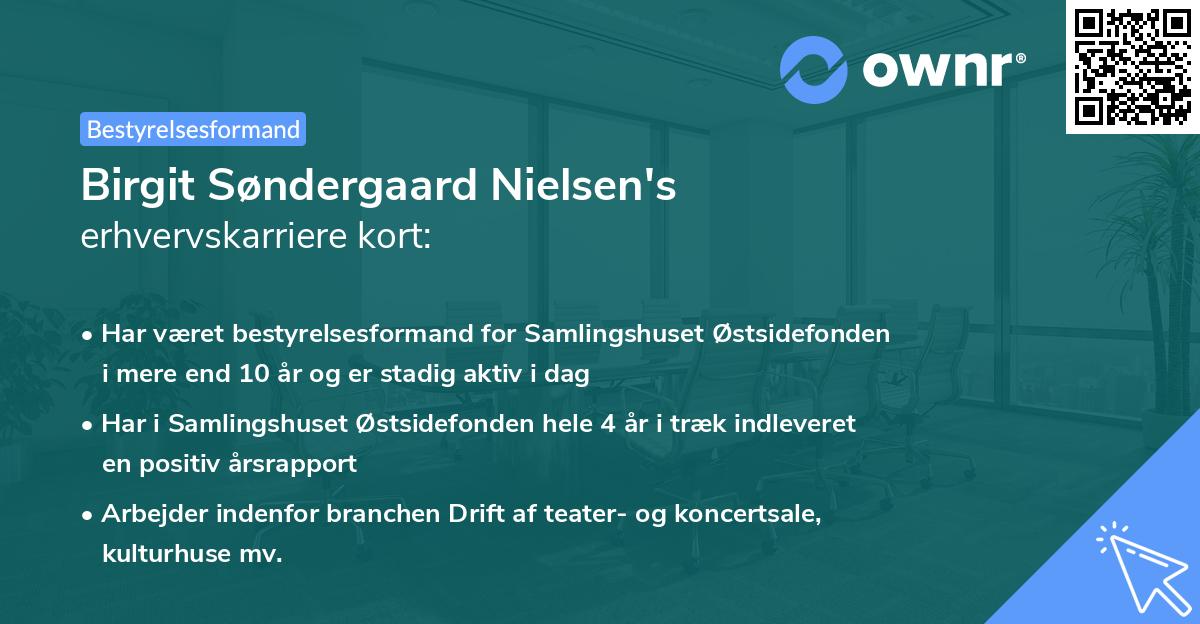 ownr®

Bestyrelsesformand

Birgit Søndergaard Nielsen's
erhvervskarriere kort:

• Har været bestyrelsesformand for Samlingshuset Østsidefonden i mere end 10 år og er stadig aktiv i dag

• Har i Samlingshuset Østsidefonden hele 4 år i træk indleveret en positiv årsrapport

• Arbejder indenfor branchen Drift af teater- og koncertsale, kulturhuse mv.